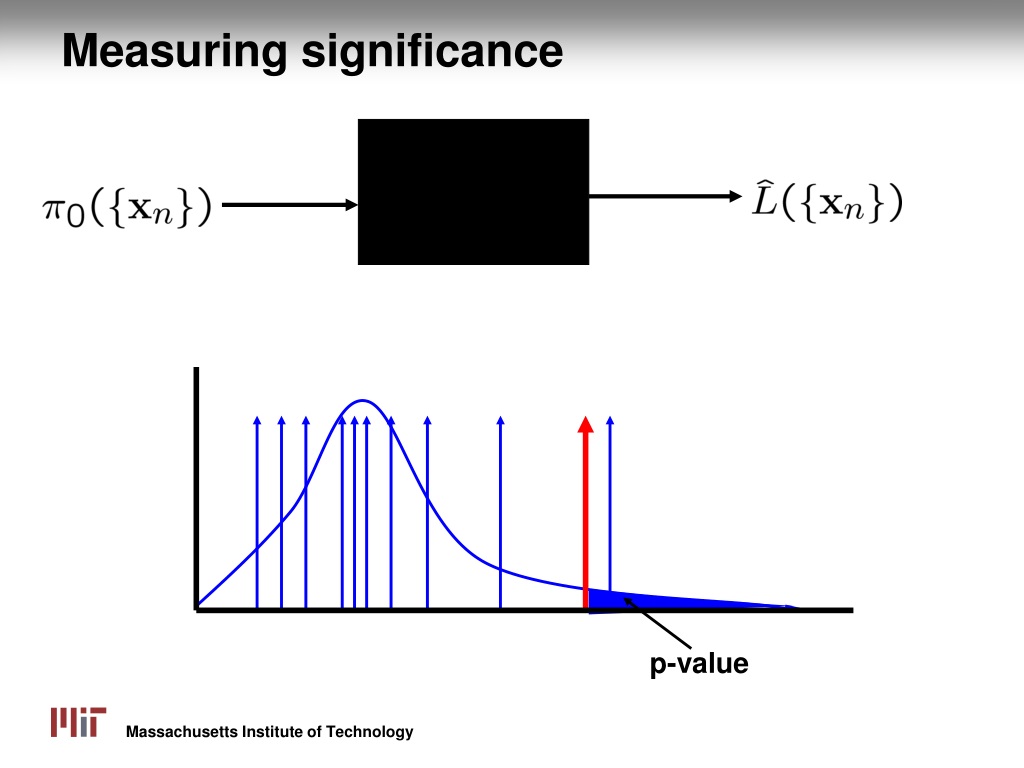 Measuring significance

$\pi_0(\{\mathbf{x}_n\})$

$\widehat{L}(\{\mathbf{x}_n\})$

p-value

MIT

Massachusetts Institute of Technology